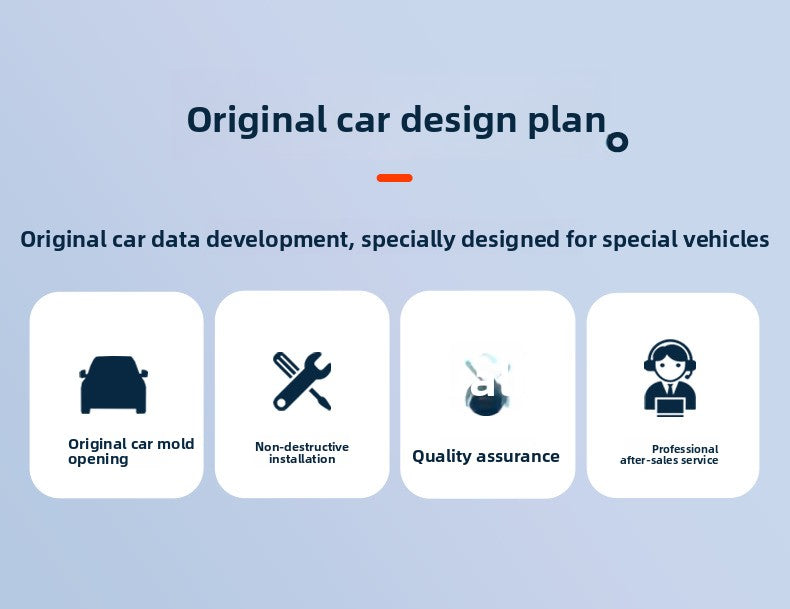 Original car design plan。

Original car data development, specially designed for special vehicles

Original car mold opening

Non-destructive installation

Quality assurance

Professional after-sales service